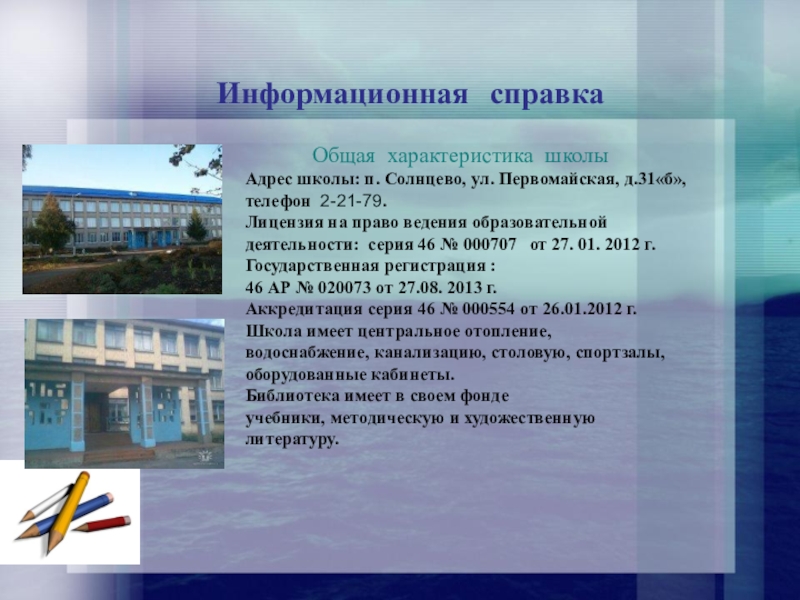 Информационная справка

Общая характеристика школы
Адрес школы: п. Солнцево, ул. Первомайская, д.31«б», телефон 2-21-79.
Лицензия на право ведения образовательной деятельности: серия 46 № 000707 от 27. 01. 2012 г.
Государственная регистрация :
46 АР № 020073 от 27.08. 2013 г.
Аккредитация серия 46 № 000554 от 26.01.2012 г.
Школа имеет центральное отопление, водоснабжение, канализацию, столовую, спортзалы, оборудованные кабинеты.
Библиотека имеет в своем фонде учебники, методическую и художественную литературу.